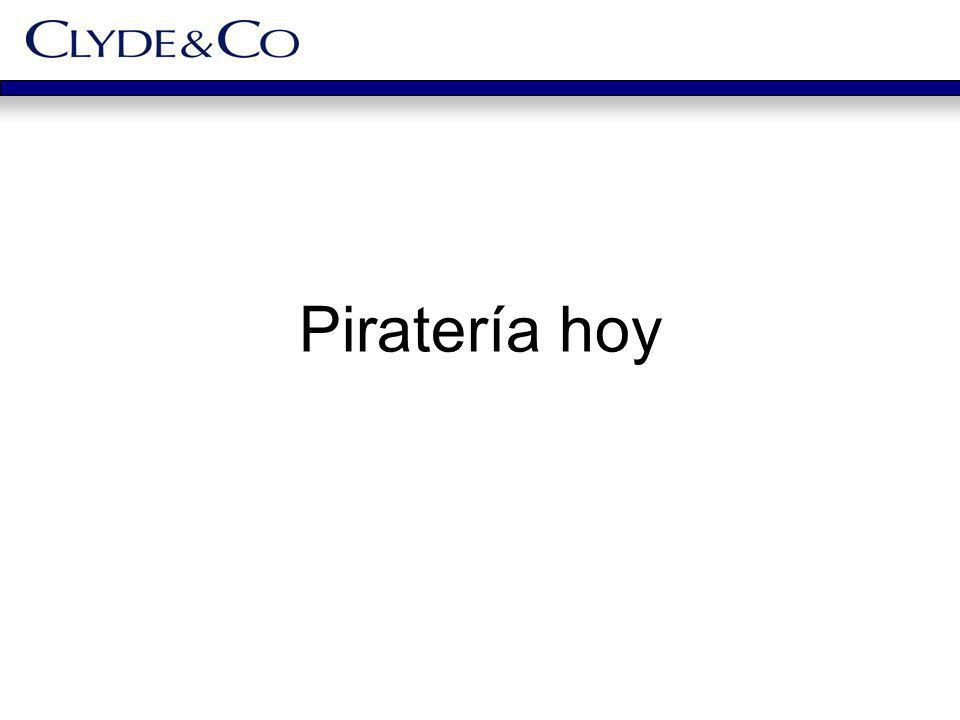 CLYDE&CO

Piratería hoy